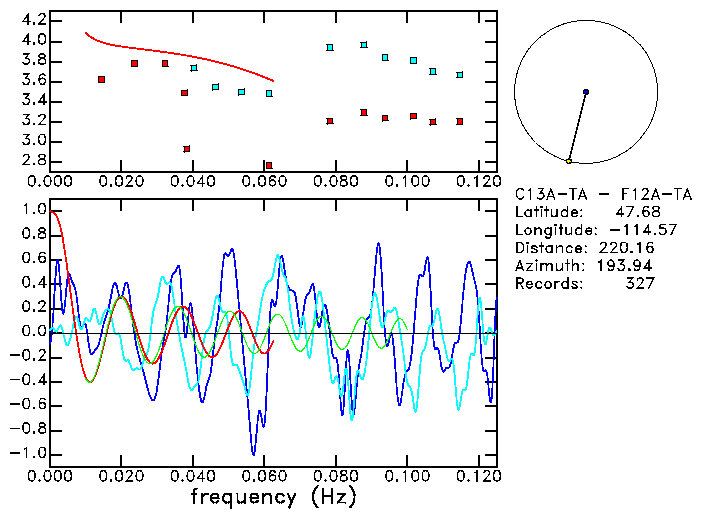 4.2
4.0
3.8
3.6
3.4
3.2
3.0
2.8
0.000 0.020 0.040 0.060 0.080 0.100 0.120

C13A-TA - F12A-TA
Latitude: 47.68
Longitude: -114.57
Distance: 220.16
Azimuth: 193.94
Records: 327

1.0
0.8
0.6
0.4
0.2
0.0
-0.2
-0.4
-0.6
-0.8
-1.0
0.000 0.020 0.040 0.060 0.080 0.100 0.120
frequency (Hz)